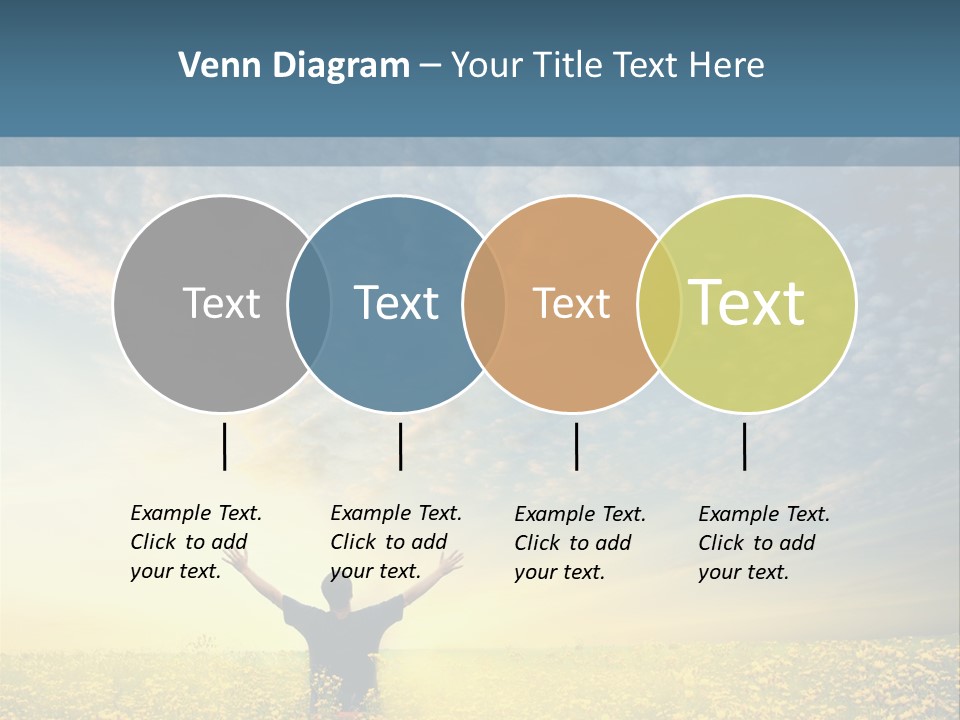 Venn Diagram – Your Title Text Here

Text

Text

Text

Text

Example Text. Click to add your text.

Example Text. Click to add your text.

Example Text. Click to add your text.

Example Text. Click to add your text.